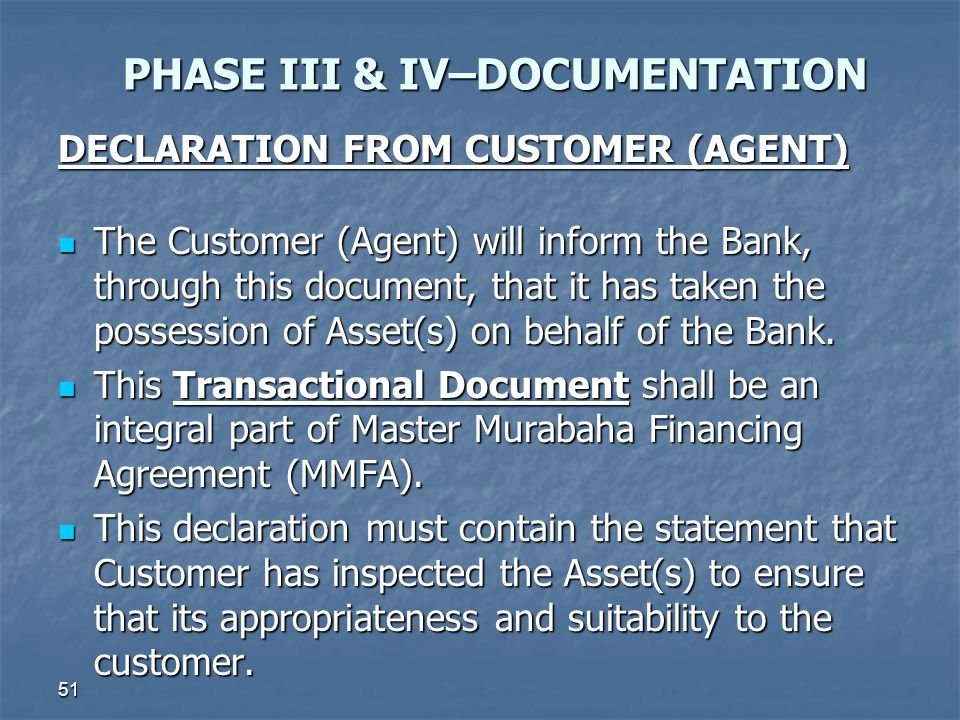 PHASE III & IV–DOCUMENTATION

DECLARATION FROM CUSTOMER (AGENT)

- The Customer (Agent) will inform the Bank, through this document, that it has taken the possession of Asset(s) on behalf of the Bank.
- This Transactional Document shall be an integral part of Master Murabaha Financing Agreement (MMFA).
- This declaration must contain the statement that Customer has inspected the Asset(s) to ensure that its appropriateness and suitability to the customer.

51